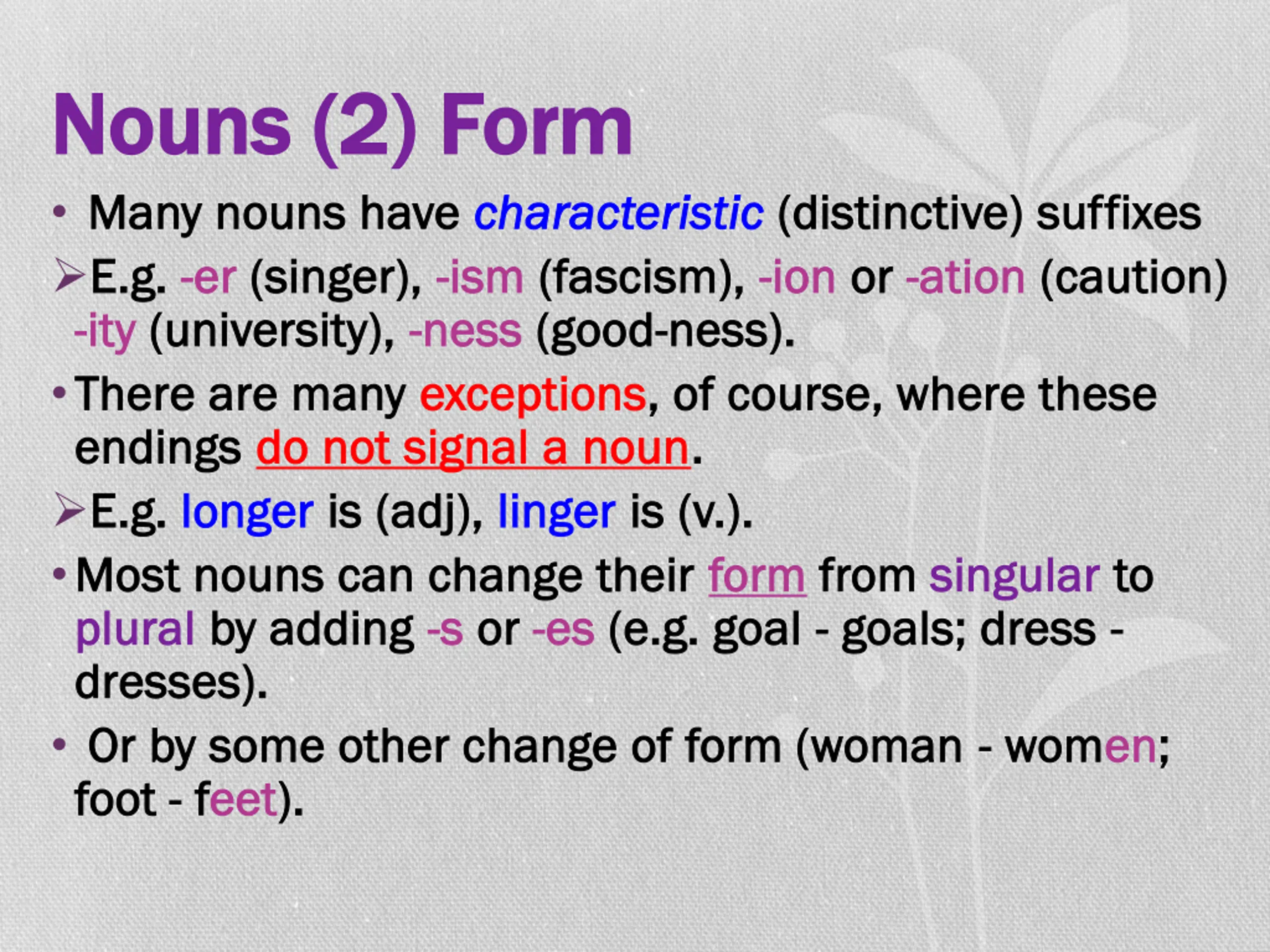 Nouns (2) Form

• Many nouns have characteristic (distinctive) suffixes

➢E.g. -er (singer), -ism (fascism), -ion or -ation (caution) -ity (university), -ness (good-ness).

• There are many exceptions, of course, where these endings do not signal a noun.

➢E.g. longer is (adj), linger is (v.).

• Most nouns can change their form from singular to plural by adding -s or -es (e.g. goal - goals; dress - dresses).

• Or by some other change of form (woman - women; foot - feet).